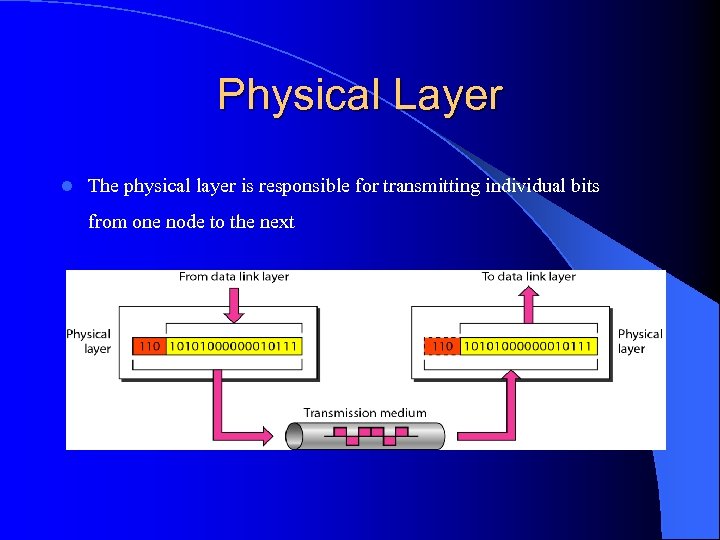 Physical Layer

The physical layer is responsible for transmitting individual bits from one node to the next

From data link layer

Physical layer

110 10101000000010111

To data link layer

110 10101000000010111

Physical layer

Transmission medium